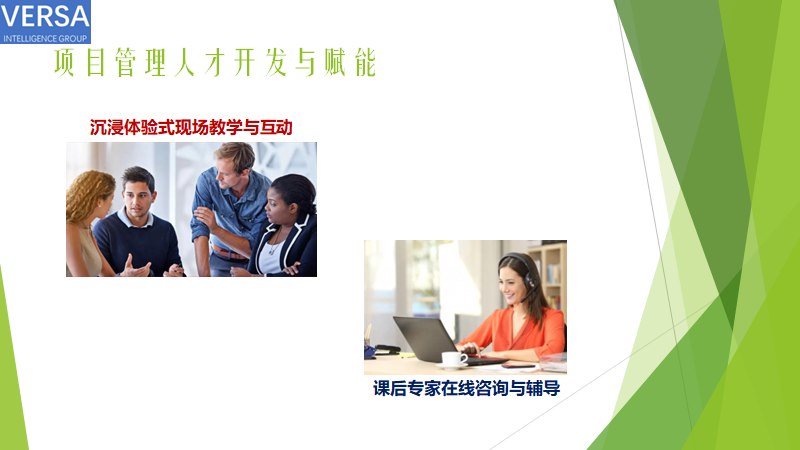 VERSA
INTELLIGENCE GROUP

项目管理人才开发与赋能

沉浸体验式现场教学与互动

课后专家在线咨询与辅导